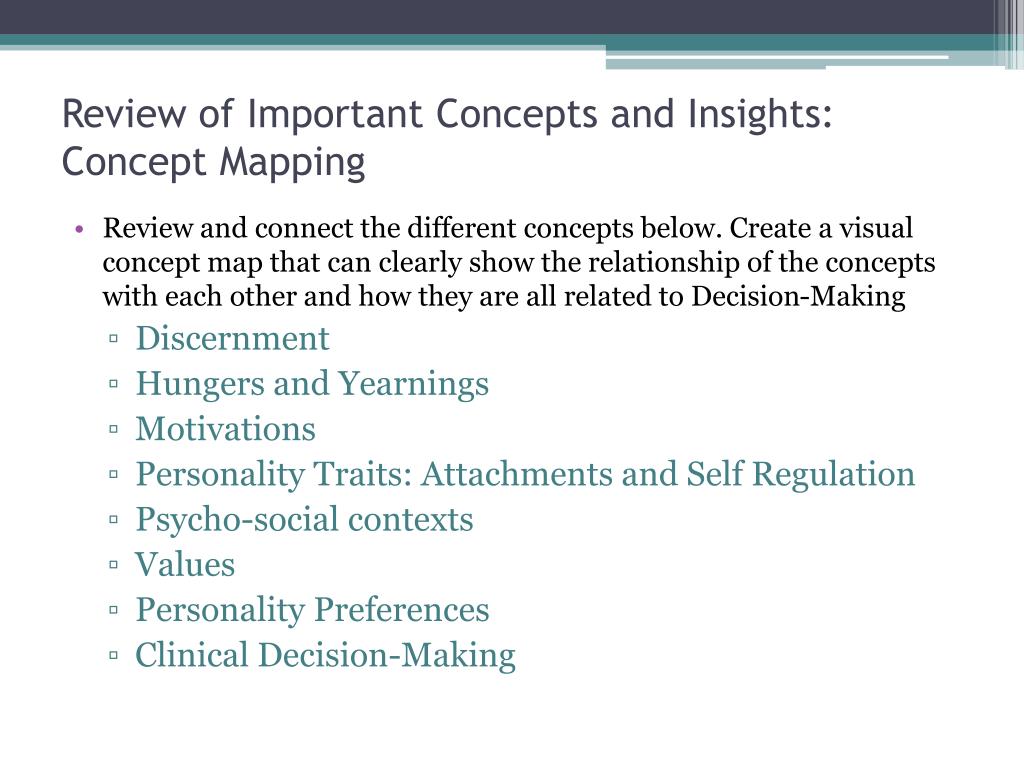 Review of Important Concepts and Insights: Concept Mapping

• Review and connect the different concepts below. Create a visual concept map that can clearly show the relationship of the concepts with each other and how they are all related to Decision-Making
▫ Discernment
▫ Hungers and Yearnings
▫ Motivations
▫ Personality Traits: Attachments and Self Regulation
▫ Psycho-social contexts
▫ Values
▫ Personality Preferences
▫ Clinical Decision-Making